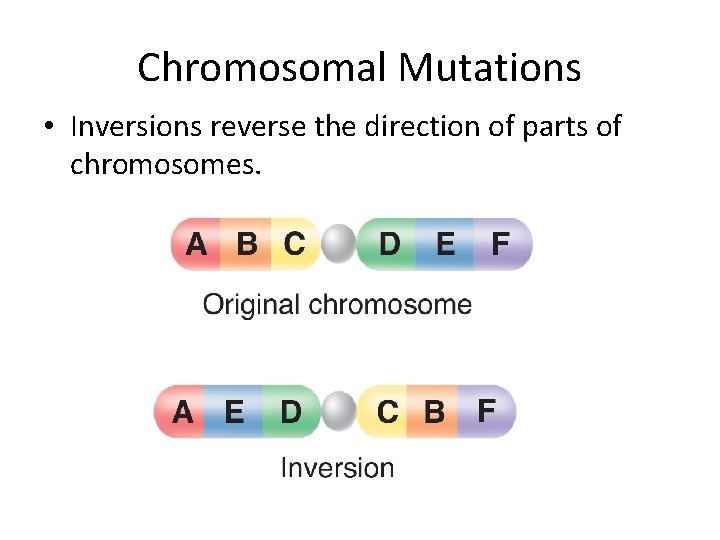 Chromosomal Mutations

• Inversions reverse the direction of parts of chromosomes.

A B C D E F

Original chromosome

A E D C B F

Inversion